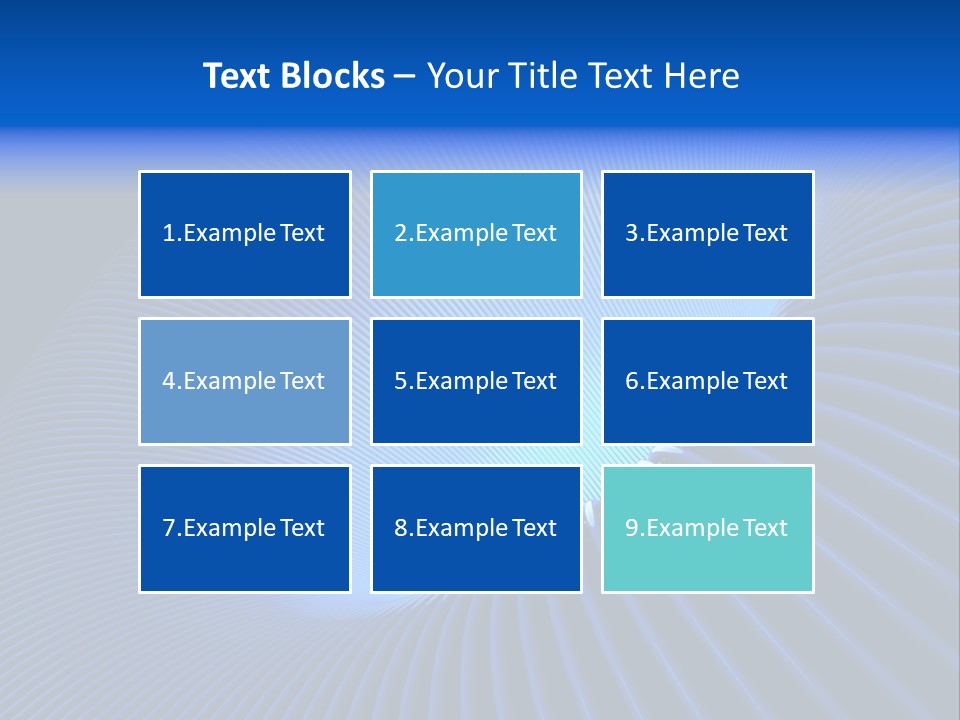 Text Blocks – Your Title Text Here

1.Example Text

2.Example Text

3.Example Text

4.Example Text

5.Example Text

6.Example Text

7.Example Text

8.Example Text

9.Example Text